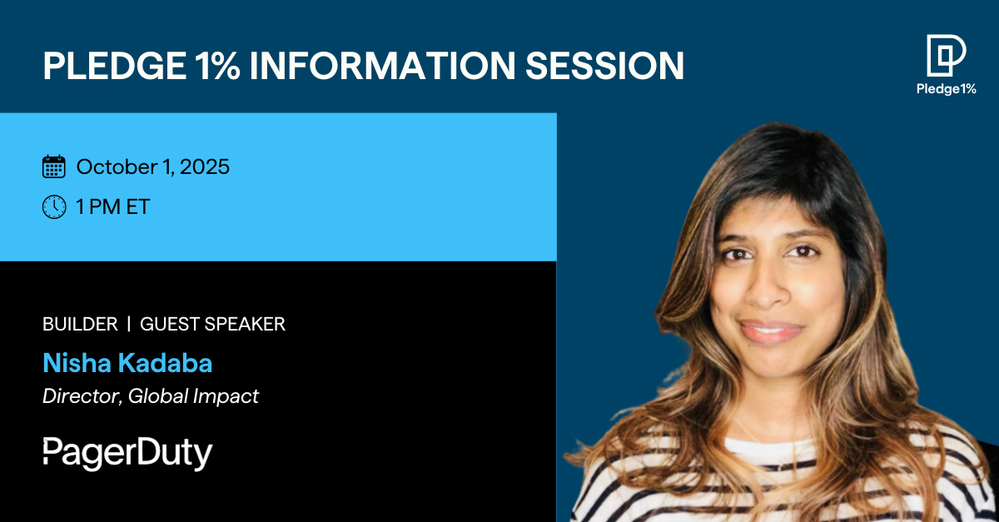 PLEDGE 1% INFORMATION SESSION

Pledge1%

October 1, 2025

1 PM ET

BUILDER | GUEST SPEAKER

Nisha Kadaba

Director, Global Impact

PagerDuty